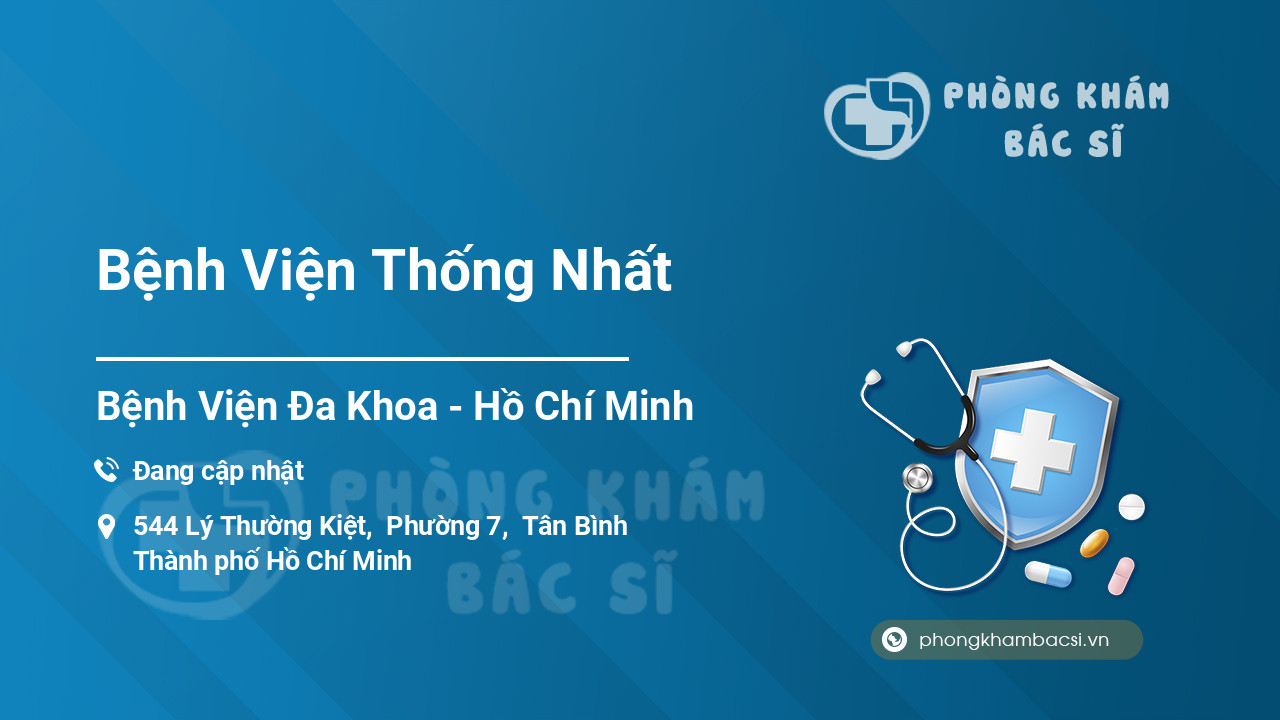 PHÒNG KHÁM
BÁC SĨ

Bệnh Viện Thống Nhất

Bệnh Viện Đa Khoa - Hồ Chí Minh

Đang cập nhật

544 Lý Thường Kiệt, Phường 7, Tân Bình
Thành phố Hồ Chí Minh

PHÒNG KHÁM
BÁC SĨ

phongkhambacsi.vn